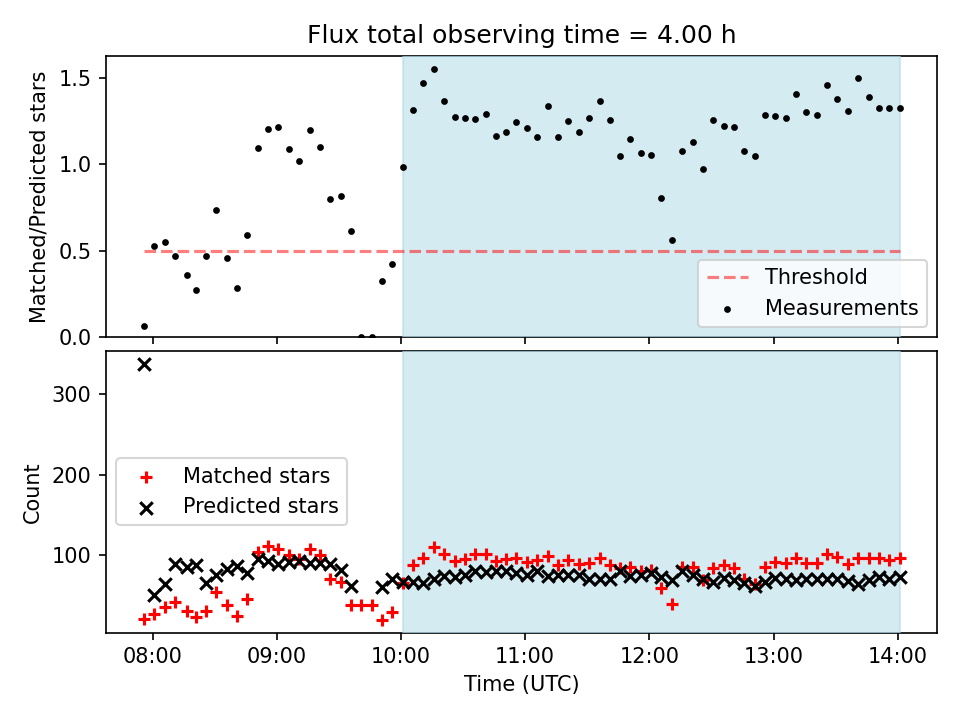 Flux total observing time = 4.00 h

Matched/Predicted stars

1.5
1.0
0.5
0.0

Threshold
Measurements

Count

300
200
100

Matched stars
Predicted stars

08:00
09:00
10:00
11:00
12:00
13:00
14:00

Time (UTC)